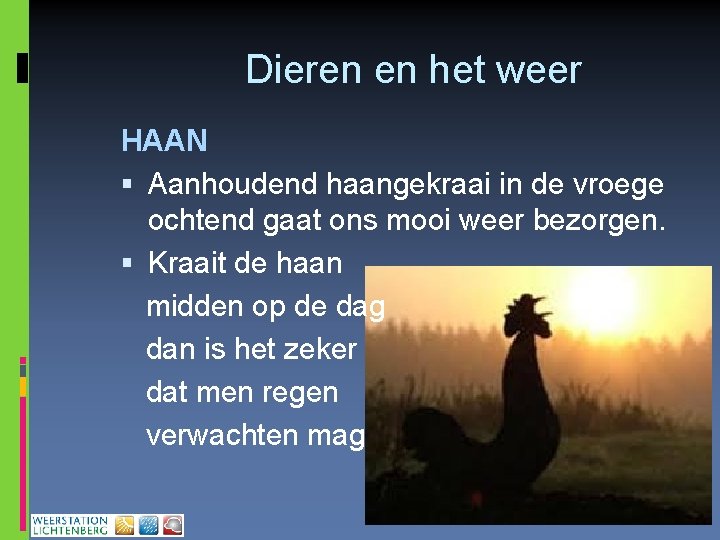 Dieren en het weer

HAAN

▪ Aanhoudend haangekraai in de vroege ochtend gaat ons mooi weer bezorgen.

▪ Kraait de haan midden op de dag dan is het zeker dat men regen verwachten mag

WEERSTATION LICHTENBERG